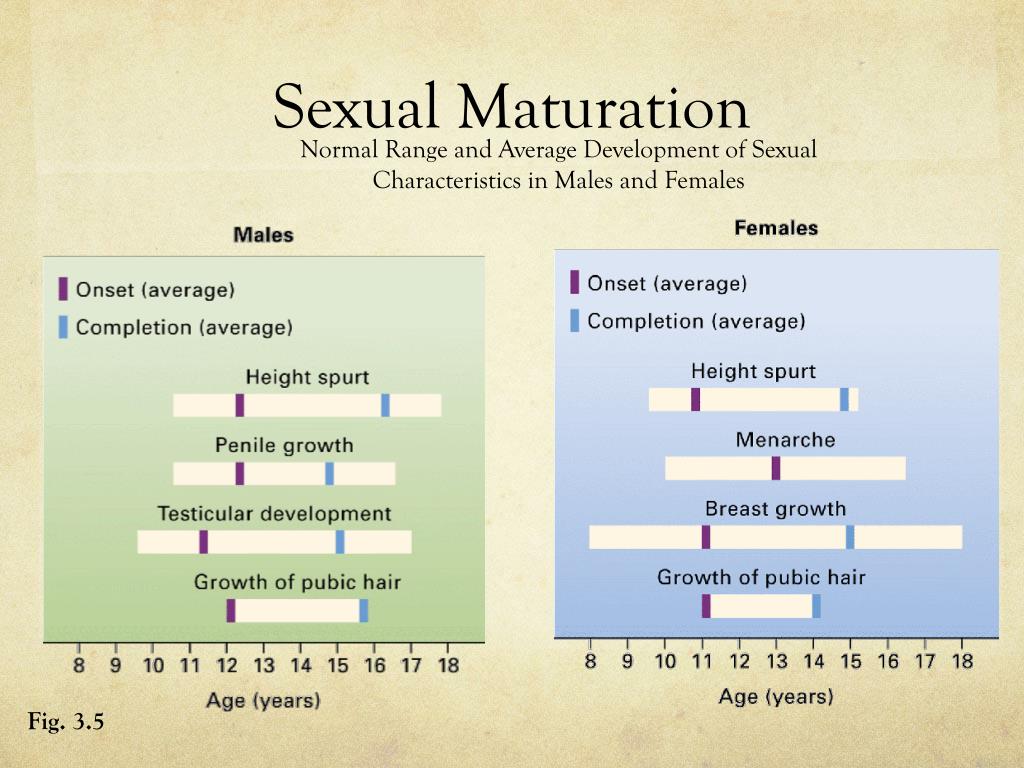 Sexual Maturation
Normal Range and Average Development of Sexual Characteristics in Males and Females

Males

Onset (average)
Completion (average)

Height spurt
Penile growth
Testicular development
Growth of pubic hair

8 9 10 11 12 13 14 15 16 17 18
Age (years)

Females

Onset (average)
Completion (average)

Height spurt
Menarche
Breast growth
Growth of pubic hair

8 9 10 11 12 13 14 15 16 17 18
Age (years)

Fig. 3.5